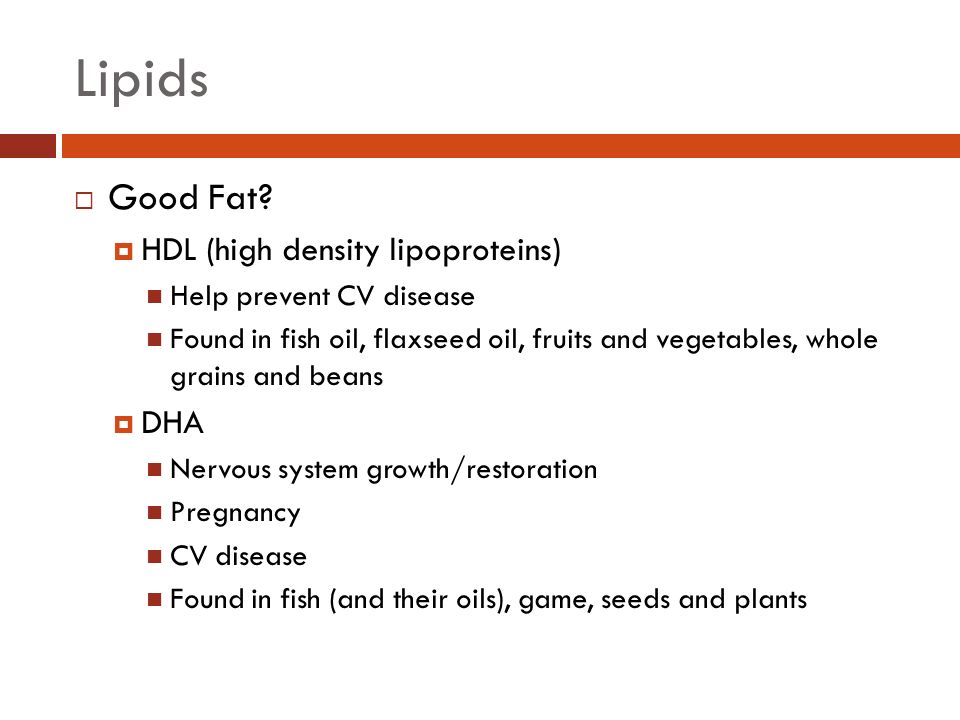 Lipids

Good Fat?

HDL (high density lipoproteins)

Help prevent CV disease

Found in fish oil, flaxseed oil, fruits and vegetables, whole grains and beans

DHA

Nervous system growth/restoration

Pregnancy

CV disease

Found in fish (and their oils), game, seeds and plants